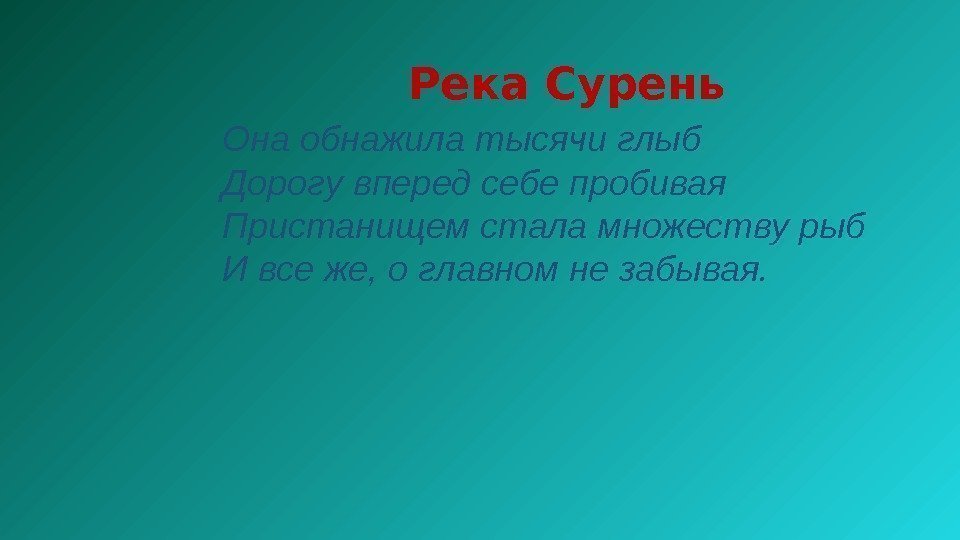 Река Сурень

Она обнажила тысячи глыб
Дорогу вперед себе пробивая
Пристанищем стала множеству рыб
И все же, о главном не забывая.